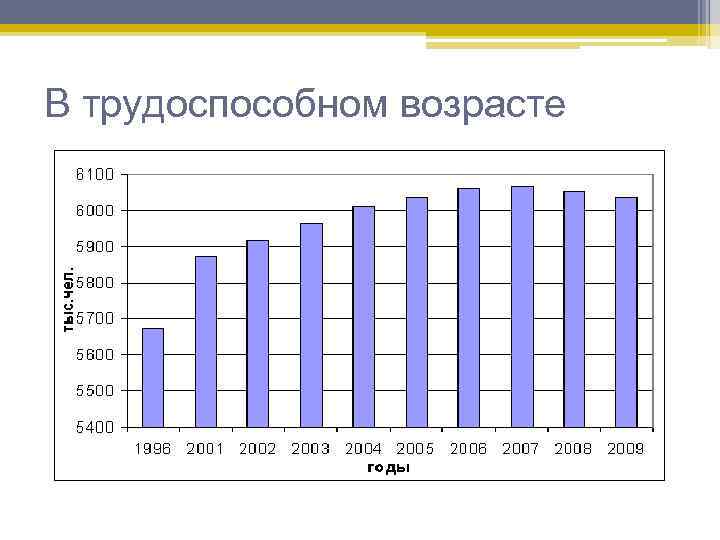 В трудоспособном возрасте

6100
6000
5900
5800
5700
5600
5500
5400

тыс.чел.

1996 2001 2002 2003 2004 2005 2006 2007 2008 2009

годы